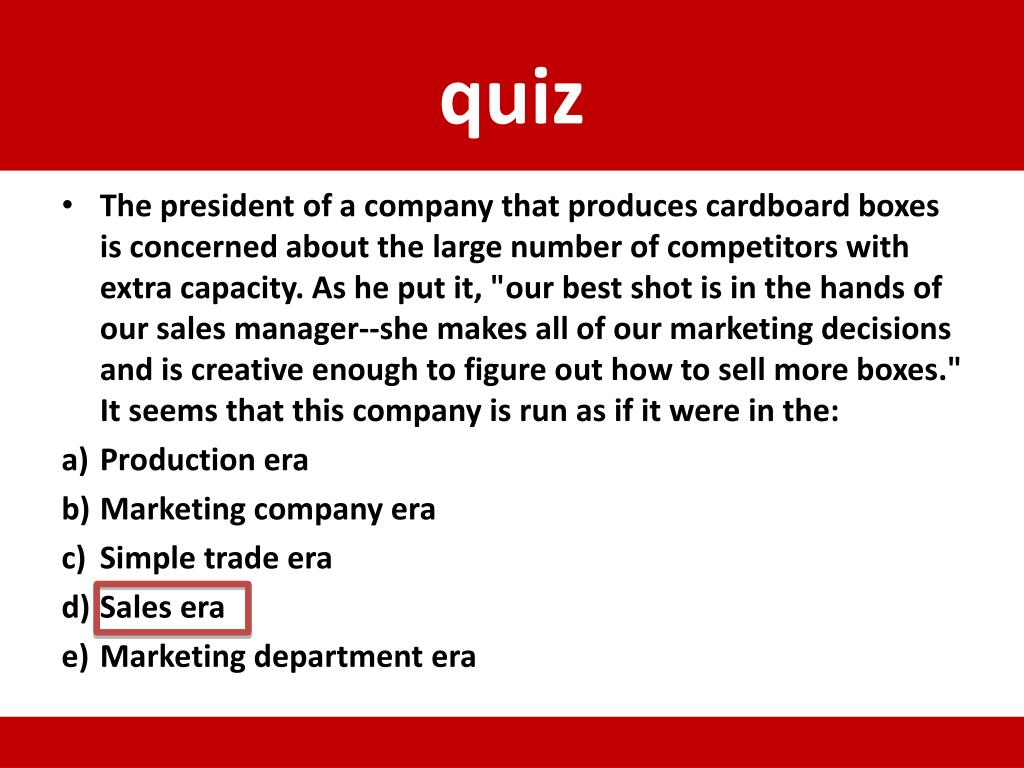 quiz

• The president of a company that produces cardboard boxes is concerned about the large number of competitors with extra capacity. As he put it, "our best shot is in the hands of our sales manager--she makes all of our marketing decisions and is creative enough to figure out how to sell more boxes." It seems that this company is run as if it were in the:

a) Production era
b) Marketing company era
c) Simple trade era
d) Sales era
e) Marketing department era